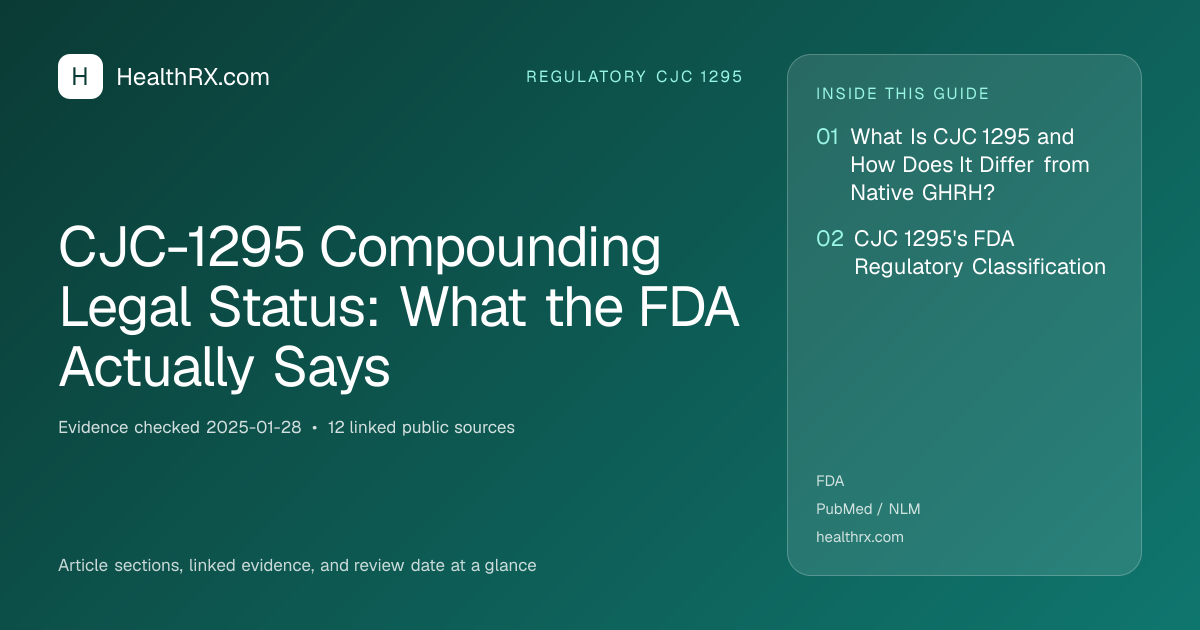 H HealthRX.com

REGULATORY CJC 1295

CJC-1295 Compounding Legal Status: What the FDA Actually Says

Evidence checked 2025-01-28 • 12 linked public sources

Article sections, linked evidence, and review date at a glance

INSIDE THIS GUIDE

01 What Is CJC 1295 and How Does It Differ from Native GHRH?

02 CJC 1295's FDA Regulatory Classification

FDA

PubMed / NLM

healthrx.com